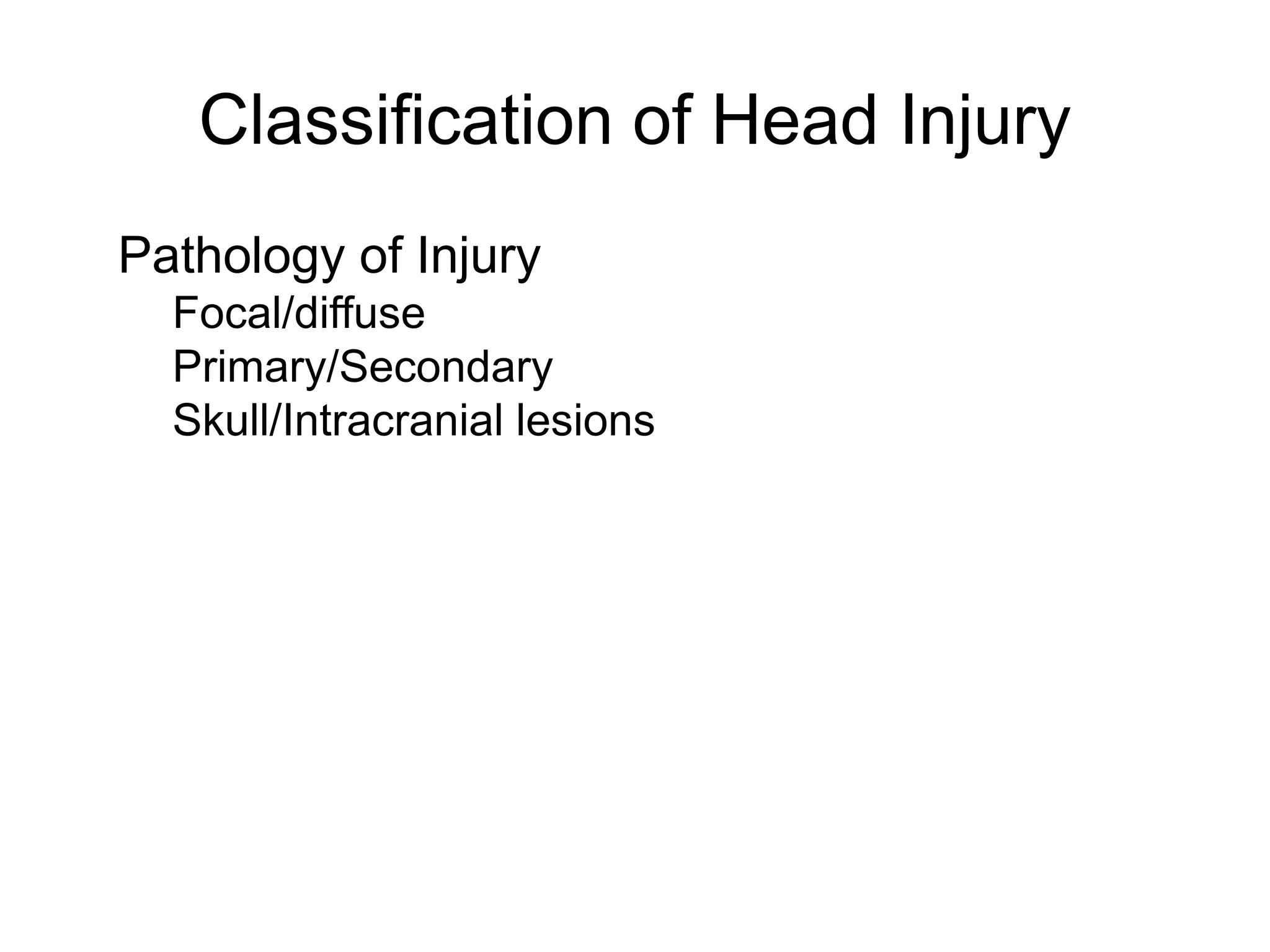 Classification of Head Injury

Pathology of Injury
Focal/diffuse
Primary/Secondary
Skull/Intracranial lesions